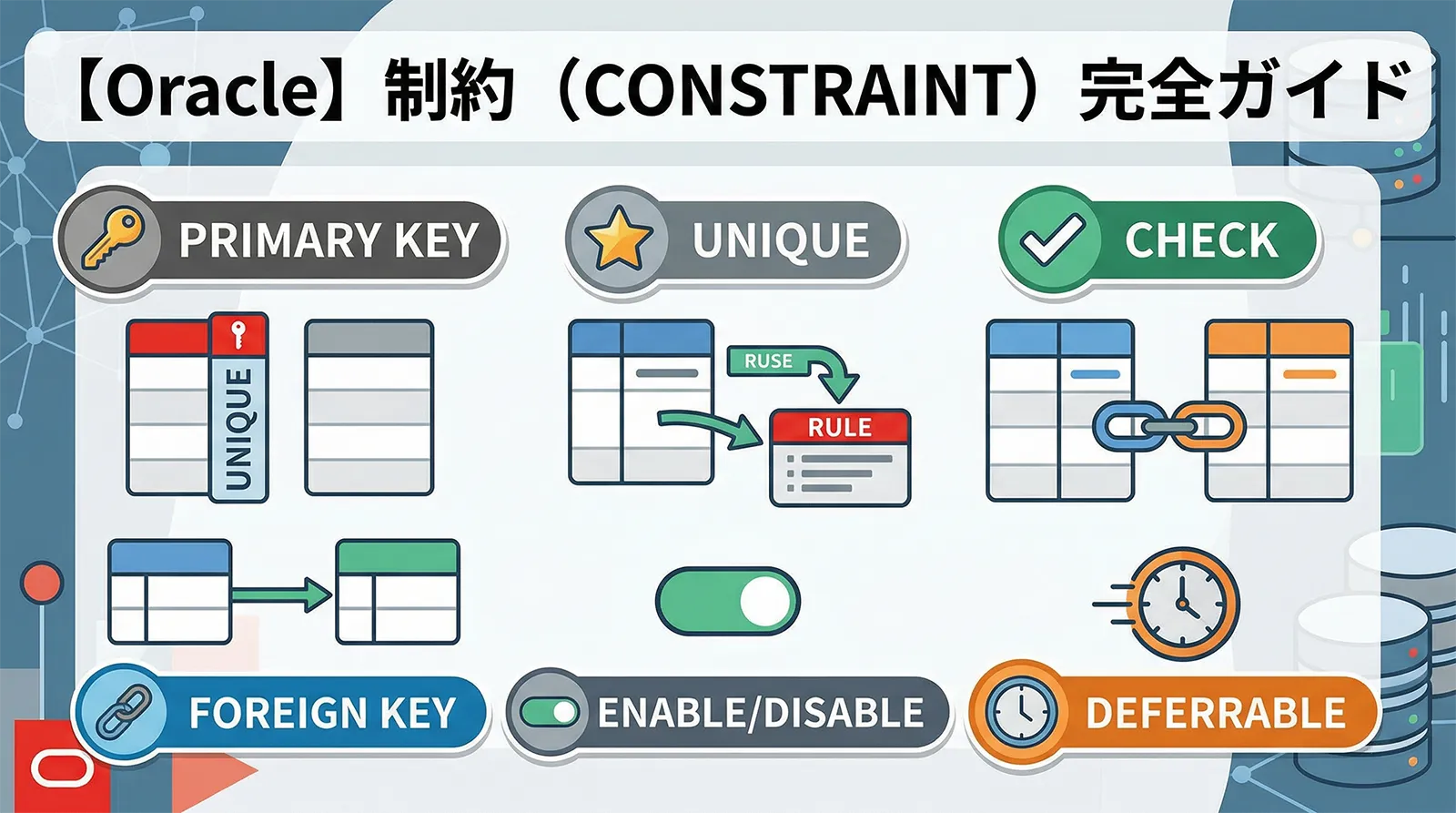 【Oracle】制約（CONSTRAINT）完全ガイド

PRIMARY KEY

UNIQUE

CHECK

UNIQUE

RUSE

RULE

FOREIGN KEY

ENABLE/DISABLE

DEFERRABLE